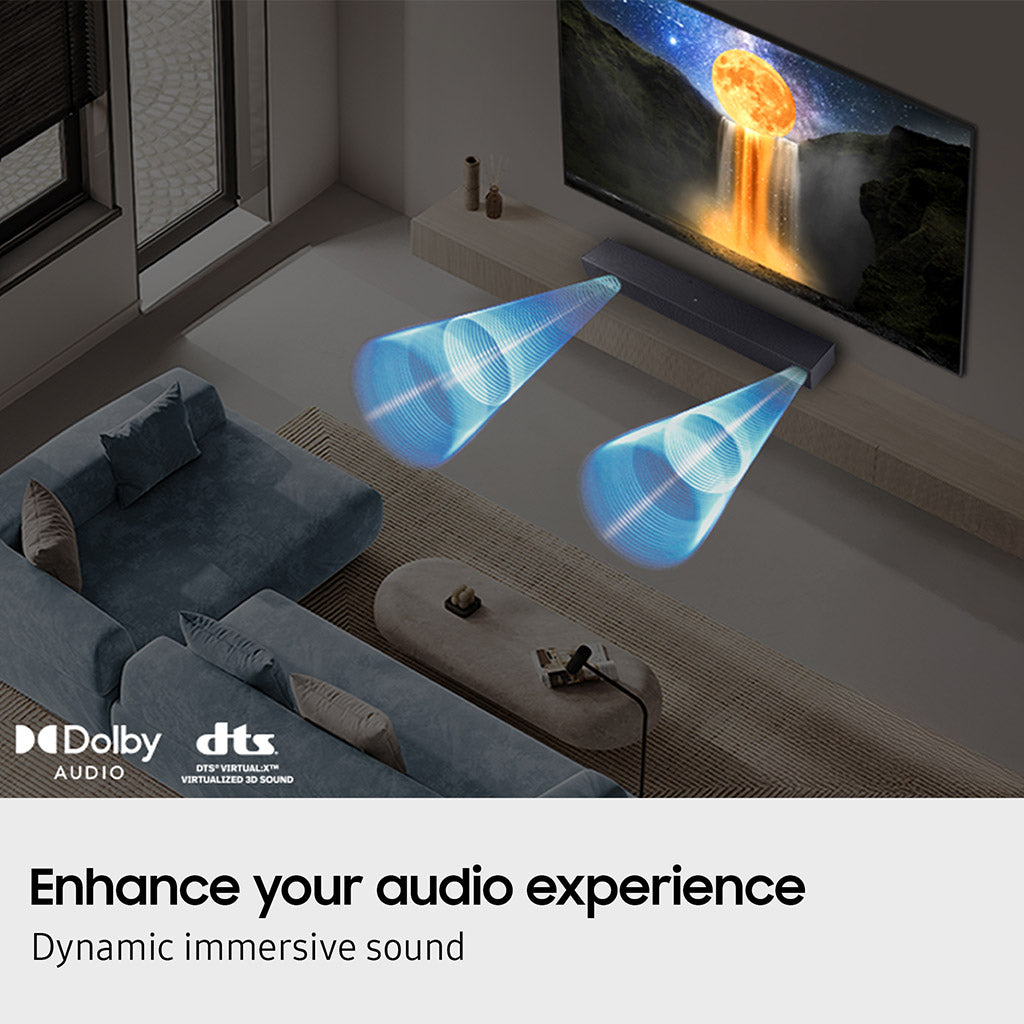 Dolby
AUDIO

dts
DTS® VIRTUAL:X™
VIRTUALIZED 3D SOUND

Enhance your audio experience
Dynamic immersive sound